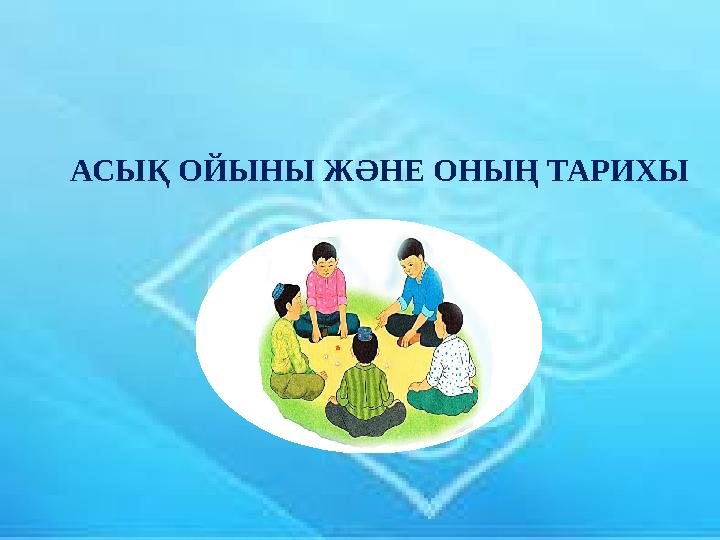 АСЫҚ ОЙЫНЫ ЖӘНЕ ОНЫҢ ТАРИХЫ